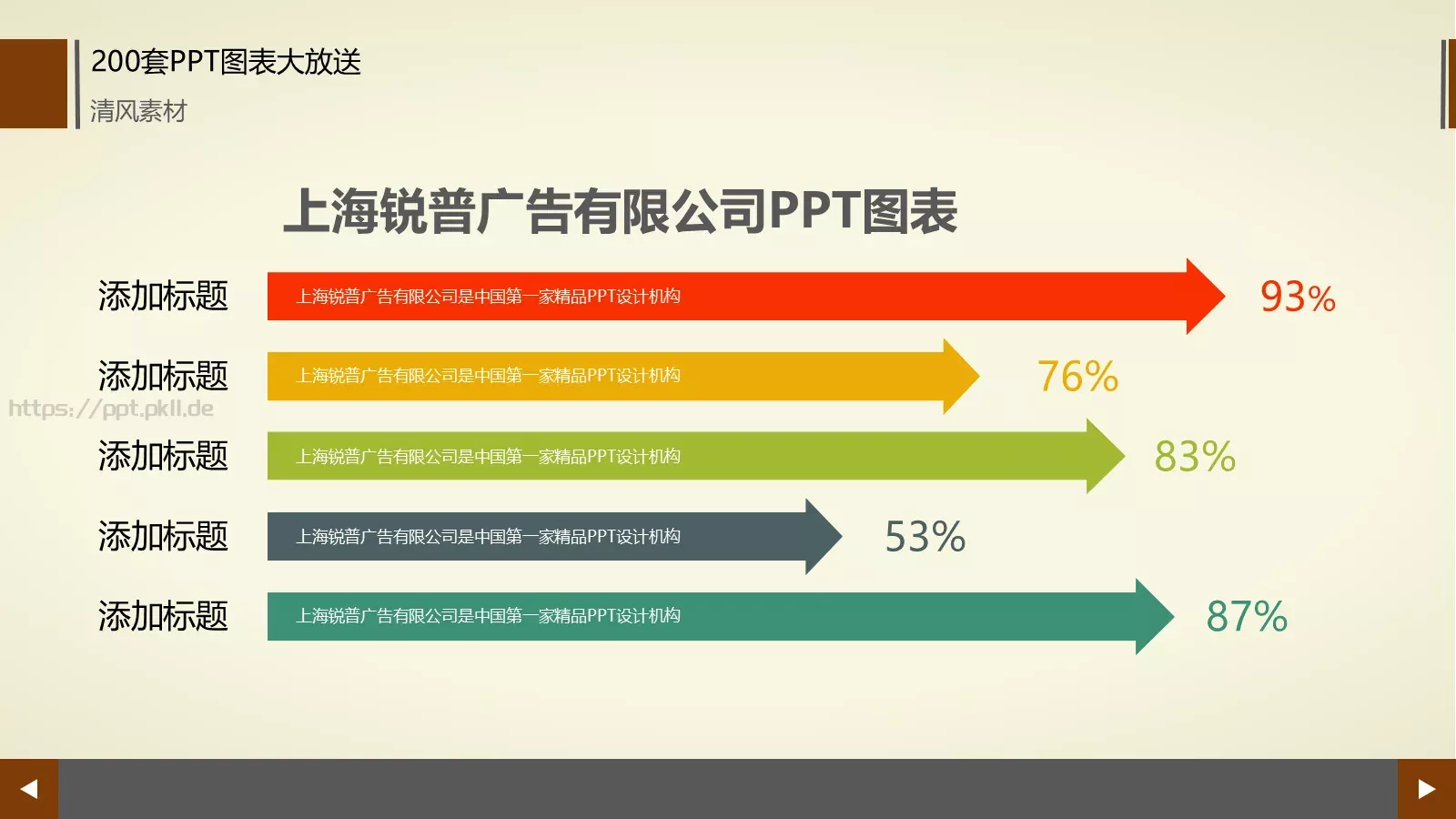 200套PPT图表大放送

清风素材

上海锐普广告有限公司PPT图表

添加标题

上海锐普广告有限公司是中国第一家精品PPT设计机构

93%

添加标题

上海锐普广告有限公司是中国第一家精品PPT设计机构

76%

https://ppt.pkll.de

添加标题

上海锐普广告有限公司是中国第一家精品PPT设计机构

83%

添加标题

上海锐普广告有限公司是中国第一家精品PPT设计机构

53%

添加标题

上海锐普广告有限公司是中国第一家精品PPT设计机构

87%